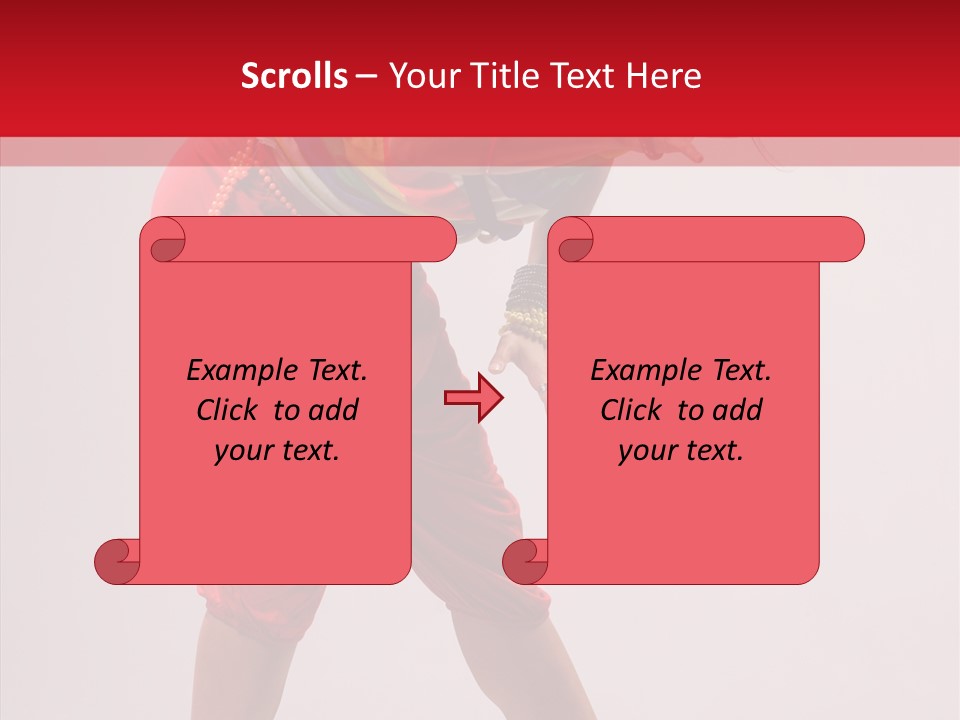 Scrolls – Your Title Text Here

Example Text. Click to add your text.

Example Text. Click to add your text.